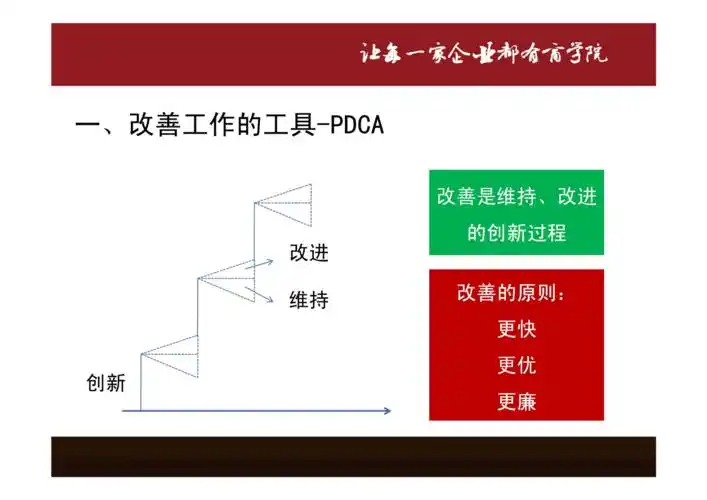 让每一家企业都有商学院

一、改善工作的工具-PDCA

改进

维持

创新

改善是维持、改进的创新过程

改善的原则：
更快
更优
更廉